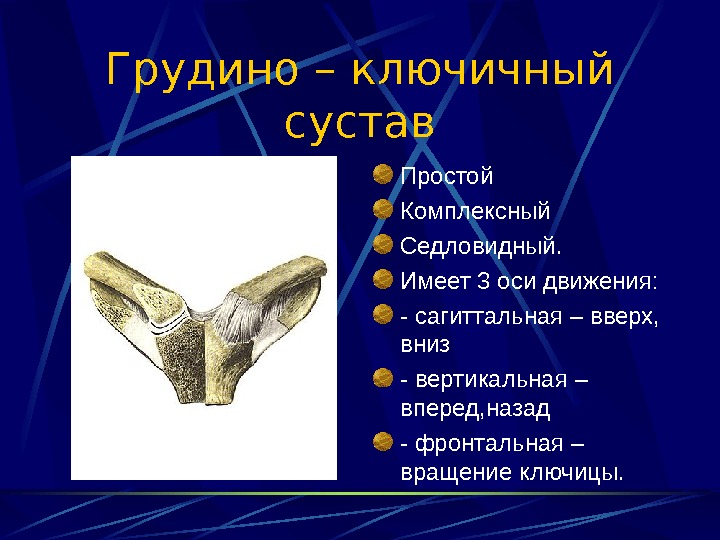 Грудино – ключичный сустав

Простой

Комплексный

Седловидный.

Имеет 3 оси движения:

- сагиттальная – вверх, вниз

- вертикальная – вперед,назад

- фронтальная – вращение ключицы.